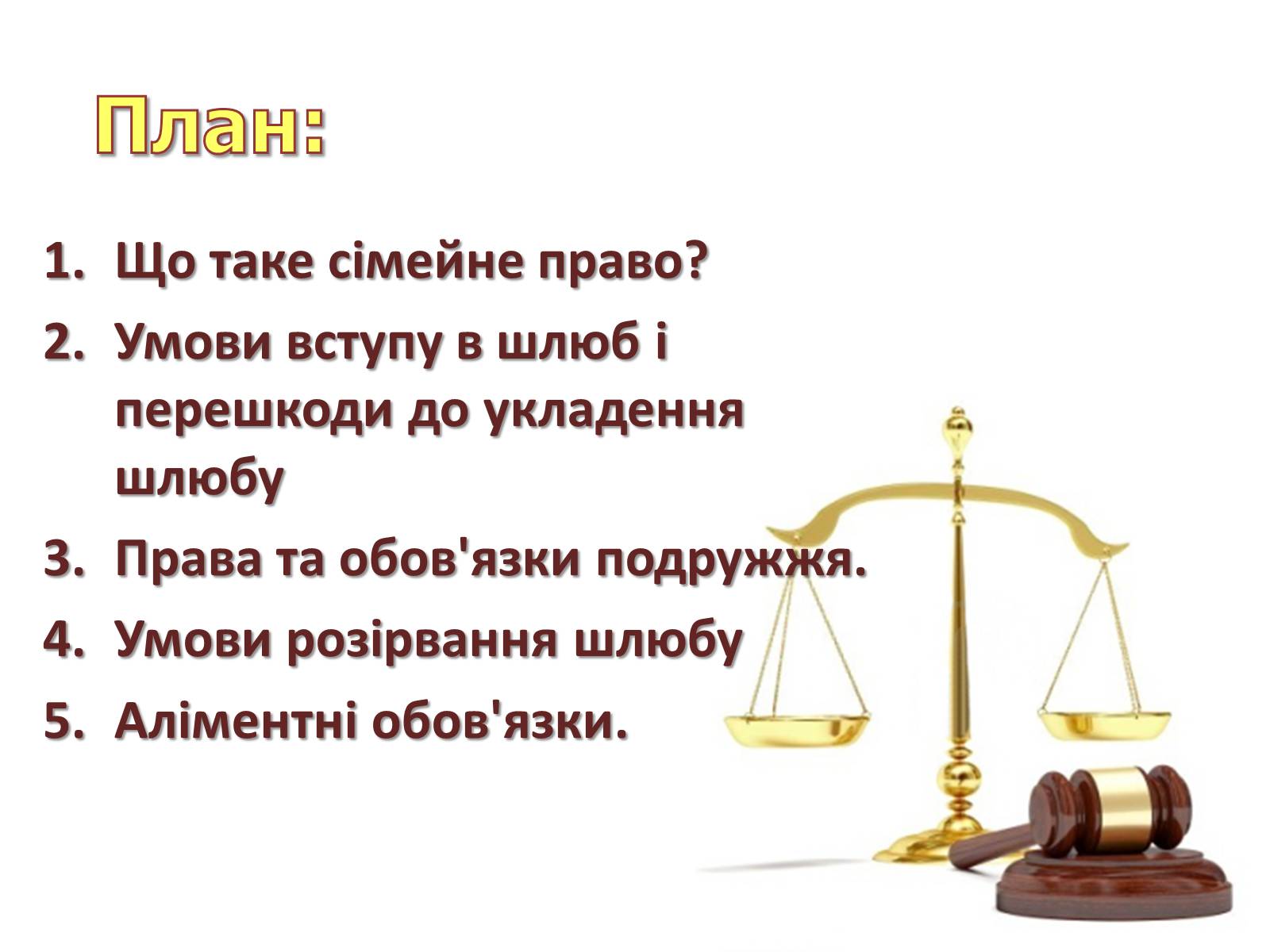 План:

1. Що таке сімейне право?
2. Умови вступу в шлюб і перешкоди до укладення шлюбу
3. Права та обов'язки подружжя.
4. Умови розірвання шлюбу
5. Аліментні обов'язки.